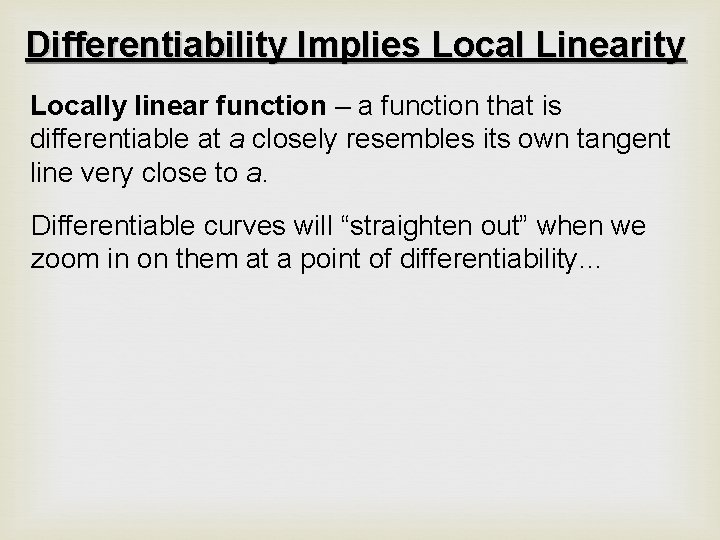 Differentiability Implies Local Linearity

Locally linear function – a function that is differentiable at a closely resembles its own tangent line very close to a.

Differentiable curves will “straighten out” when we zoom in on them at a point of differentiability…